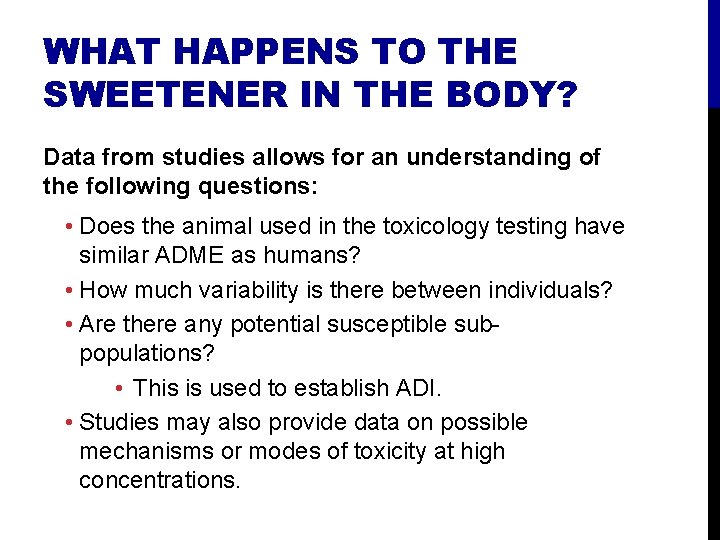 WHAT HAPPENS TO THE SWEETENER IN THE BODY?

Data from studies allows for an understanding of the following questions:

• Does the animal used in the toxicology testing have similar ADME as humans?
• How much variability is there between individuals?
• Are there any potential susceptible sub-populations?
  • This is used to establish ADI.
• Studies may also provide data on possible mechanisms or modes of toxicity at high concentrations.